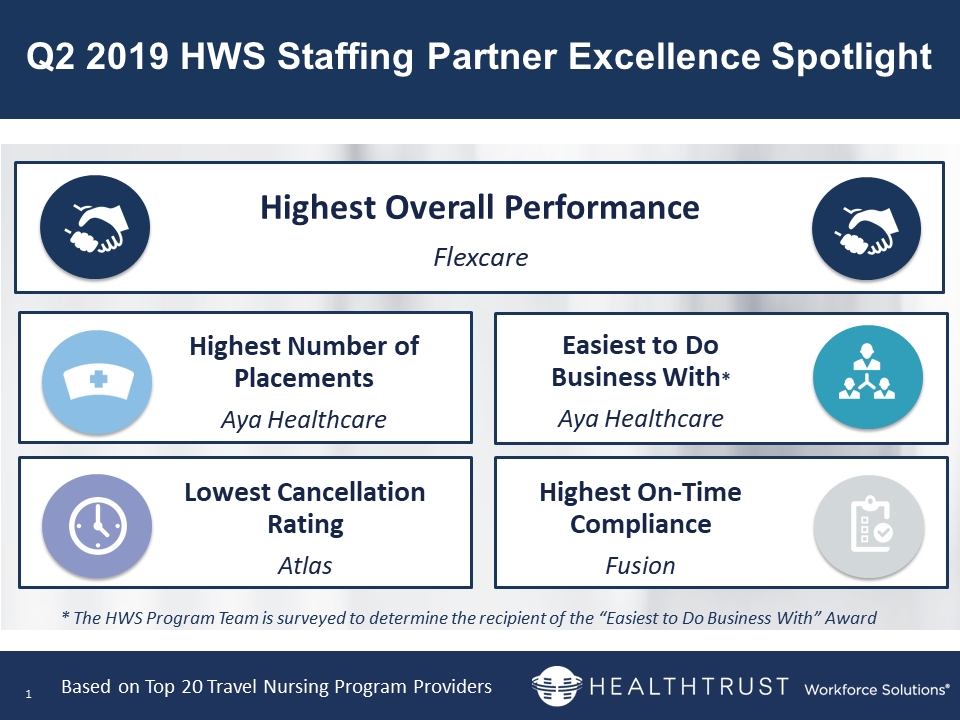 Q2 2019 HWS Staffing Partner Excellence Spotlight

Highest Overall Performance

Flexcare

Highest Number of Placements

Aya Healthcare

Easiest to Do Business With*

Aya Healthcare

Lowest Cancellation Rating

Atlas

Highest On-Time Compliance

Fusion

* The HWS Program Team is surveyed to determine the recipient of the "Easiest to Do Business With" Award

1

Based on Top 20 Travel Nursing Program Providers

HEALTHTRUST Workforce Solutions®